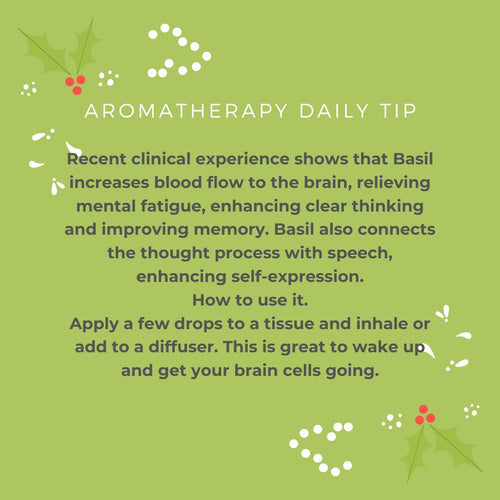 AROMATHERAPY DAILY TIP

Recent clinical experience shows that Basil increases blood flow to the brain, relieving mental fatigue, enhancing clear thinking and improving memory. Basil also connects the thought process with speech, enhancing self-expression.
How to use it.
Apply a few drops to a tissue and inhale or add to a diffuser. This is great to wake up and get your brain cells going.